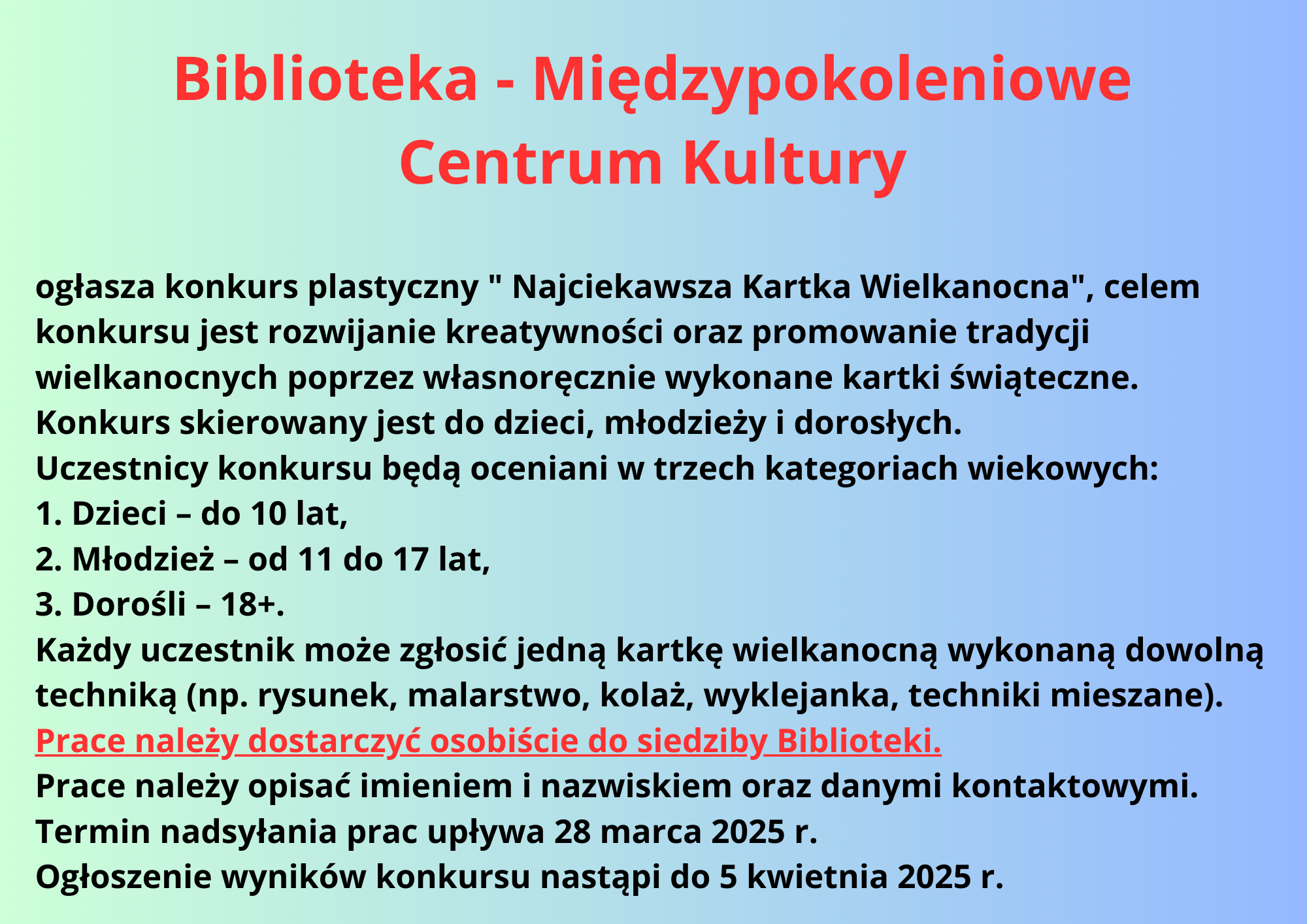 Biblioteka - Międzypokoleniowe Centrum Kultury

ogłasza konkurs plastyczny " Najciekawsza Kartka Wielkanocna", celem konkursu jest rozwijanie kreatywności oraz promowanie tradycji wielkanocnych poprzez własnoręcznie wykonane kartki świąteczne.
Konkurs skierowany jest do dzieci, młodzieży i dorosłych.
Uczestnicy konkursu będą oceniani w trzech kategoriach wiekowych:
1. Dzieci – do 10 lat,
2. Młodzież – od 11 do 17 lat,
3. Dorośli – 18+.
Każdy uczestnik może zgłosić jedną kartkę wielkanocną wykonaną dowolną techniką (np. rysunek, malarstwo, kolaż, wyklejanka, techniki mieszane).
Prace należy dostarczyć osobiście do siedziby Biblioteki.
Prace należy opisać imieniem i nazwiskiem oraz danymi kontaktowymi.
Termin nadsyłania prac upływa 28 marca 2025 r.
Ogłoszenie wyników konkursu nastąpi do 5 kwietnia 2025 r.